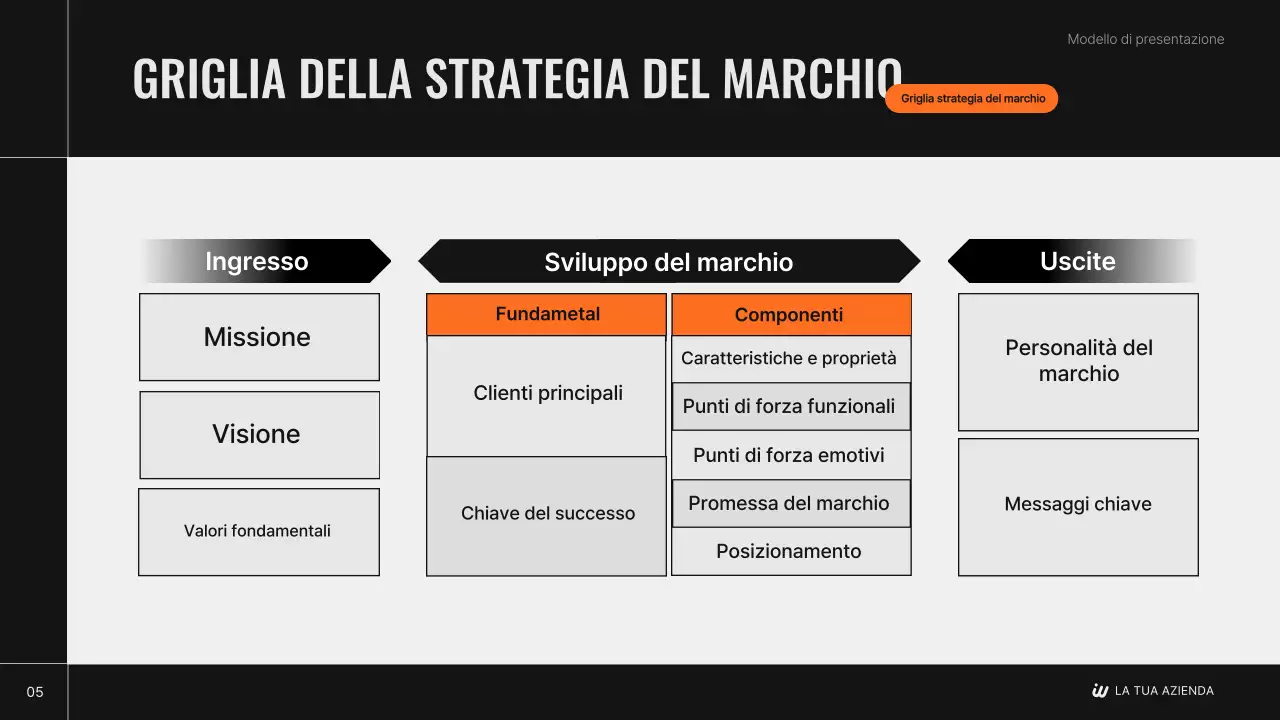 Modello di presentazione

GRIGLIA DELLA STRATEGIA DEL MARCHIO

Griglia strategia del marchio

Ingresso

Missione

Visione

Valori fondamentali

Sviluppo del marchio

Fundametal

Clienti principali

Chiave del successo

Componenti

Caratteristiche e proprietà

Punti di forza funzionali

Punti di forza emotivi

Promessa del marchio

Posizionamento

Uscite

Personalità del marchio

Messaggi chiave

05

LA TUA AZIENDA